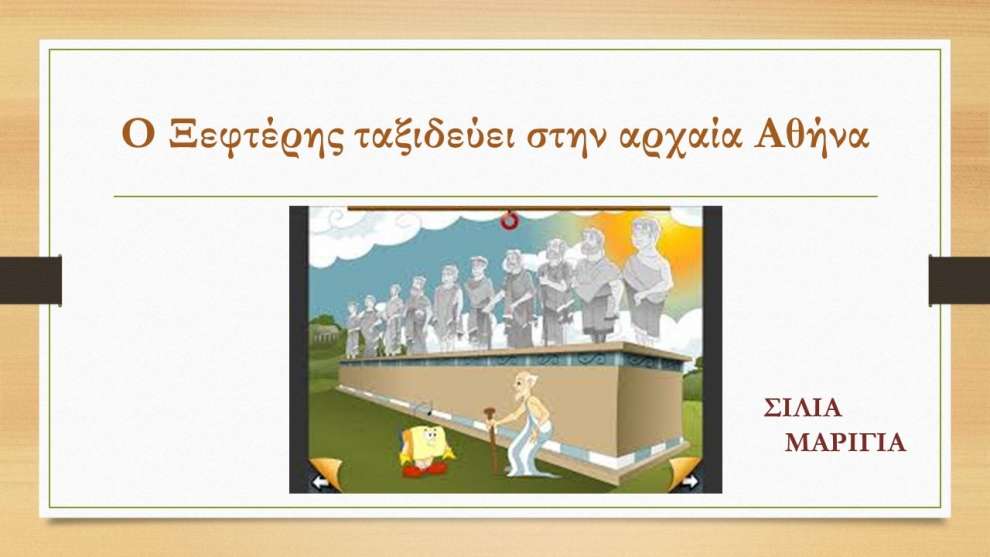 Ο Ξεφτέρης ταξιδεύει στην αρχαία Αθήνα

ΣΙΛΙΑ
ΜΑΡΙΓΙΑ